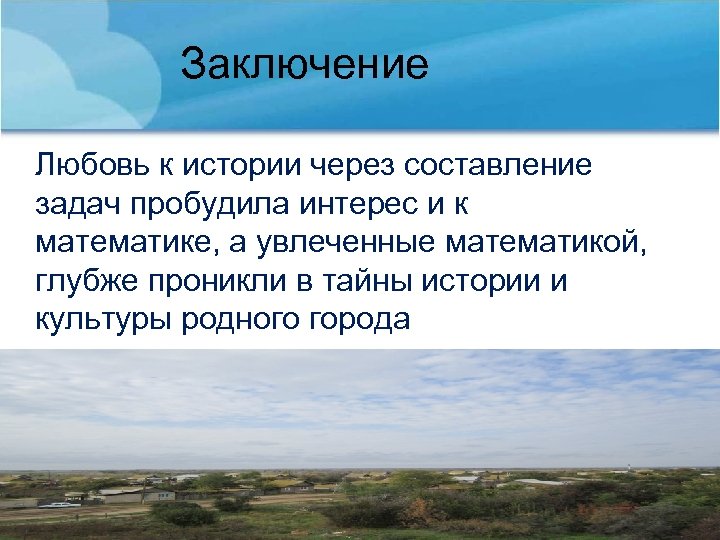 Заключение

Любовь к истории через составление задач пробудила интерес и к математике, а увлеченные математикой, глубже проникли в тайны истории и культуры родного города